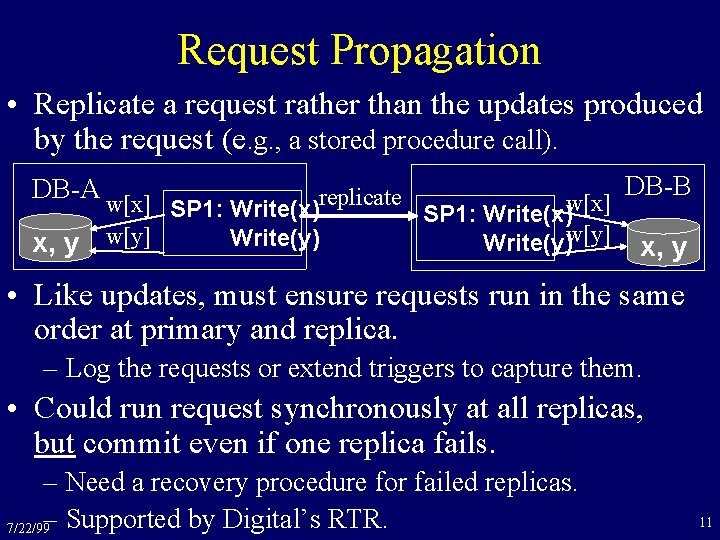 Request Propagation

• Replicate a request rather than the updates produced by the request (e.g., a stored procedure call).

DB-A
x, y
w[x]
w[y]
SP1: Write(x)
Write(y)
replicate
SP1: Write(x)
Write(y)
w[x]
w[y]
DB-B
x, y

• Like updates, must ensure requests run in the same order at primary and replica.
– Log the requests or extend triggers to capture them.

• Could run request synchronously at all replicas, but commit even if one replica fails.
– Need a recovery procedure for failed replicas.
– Supported by Digital's RTR.

7/22/99
11